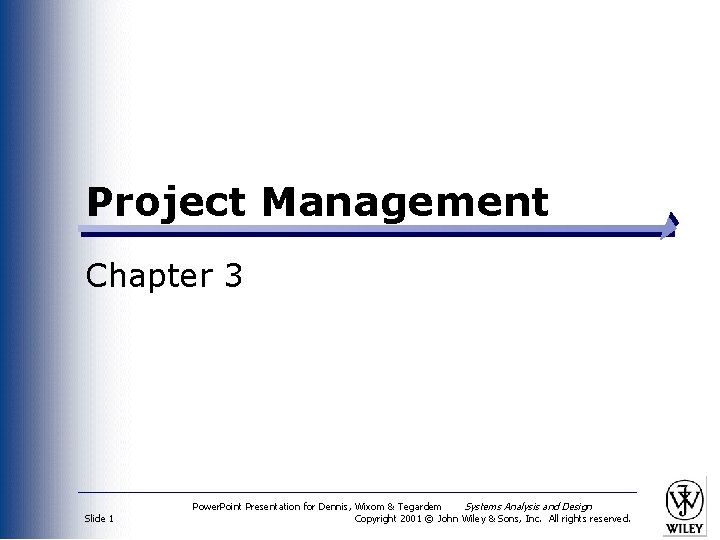 Project Management

Chapter 3

Slide 1

PowerPoint Presentation for Dennis, Wixom & Tegardem Systems Analysis and Design
Copyright 2001 © John Wiley & Sons, Inc. All rights reserved.

WILEY